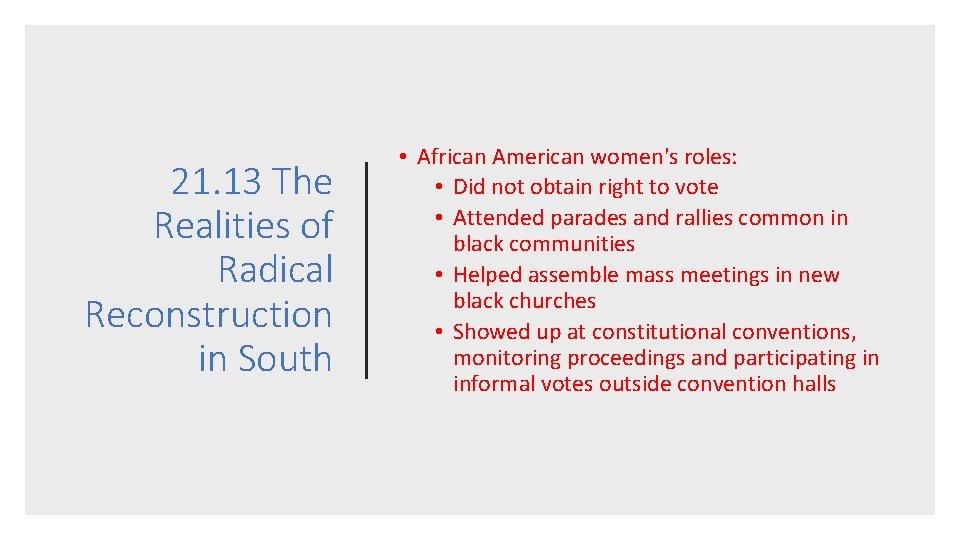 21.13 The Realities of Radical Reconstruction in South

• African American women's roles:
  • Did not obtain right to vote
  • Attended parades and rallies common in black communities
  • Helped assemble mass meetings in new black churches
  • Showed up at constitutional conventions, monitoring proceedings and participating in informal votes outside convention halls